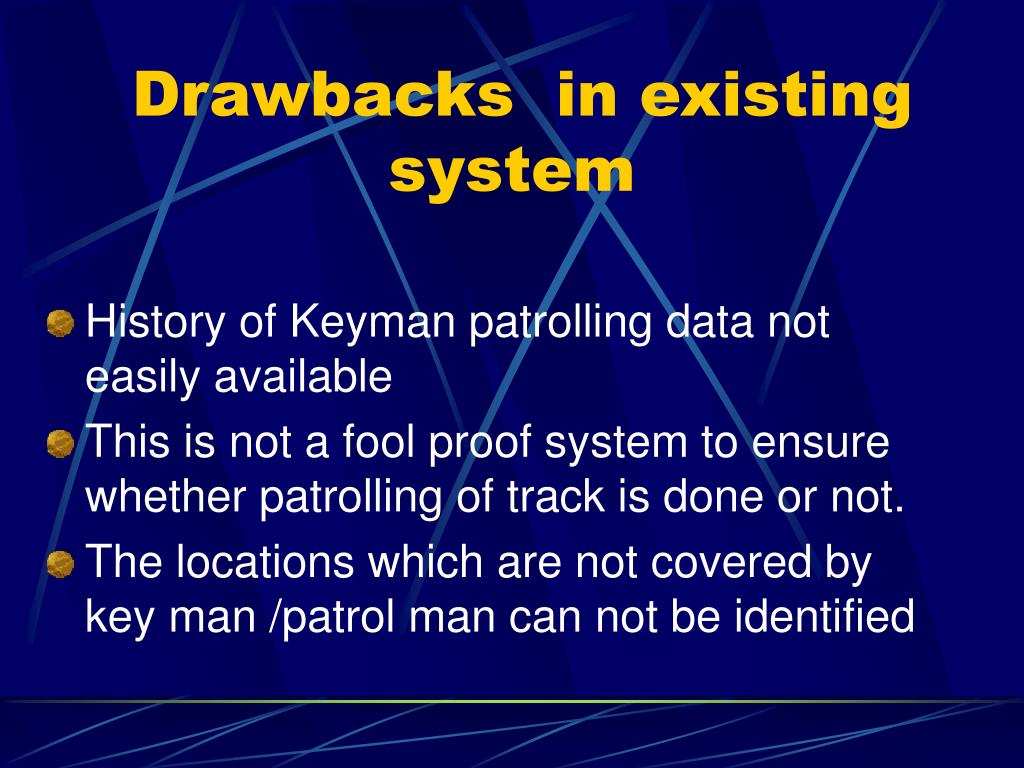 Drawbacks in existing system

History of Keyman patrolling data not easily available

This is not a fool proof system to ensure whether patrolling of track is done or not.

The locations which are not covered by key man /patrol man can not be identified